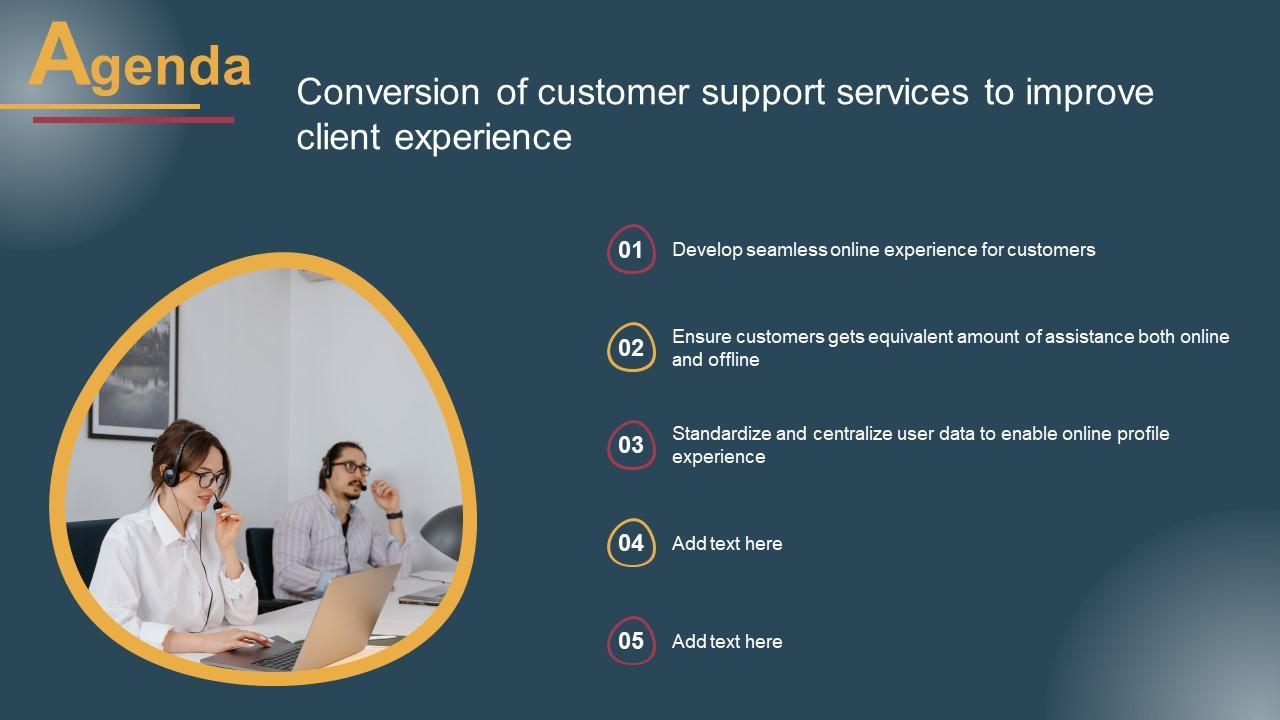 Agenda

Conversion of customer support services to improve client experience

01 Develop seamless online experience for customers

02 Ensure customers gets equivalent amount of assistance both online and offline

03 Standardize and centralize user data to enable online profile experience

04 Add text here

05 Add text here